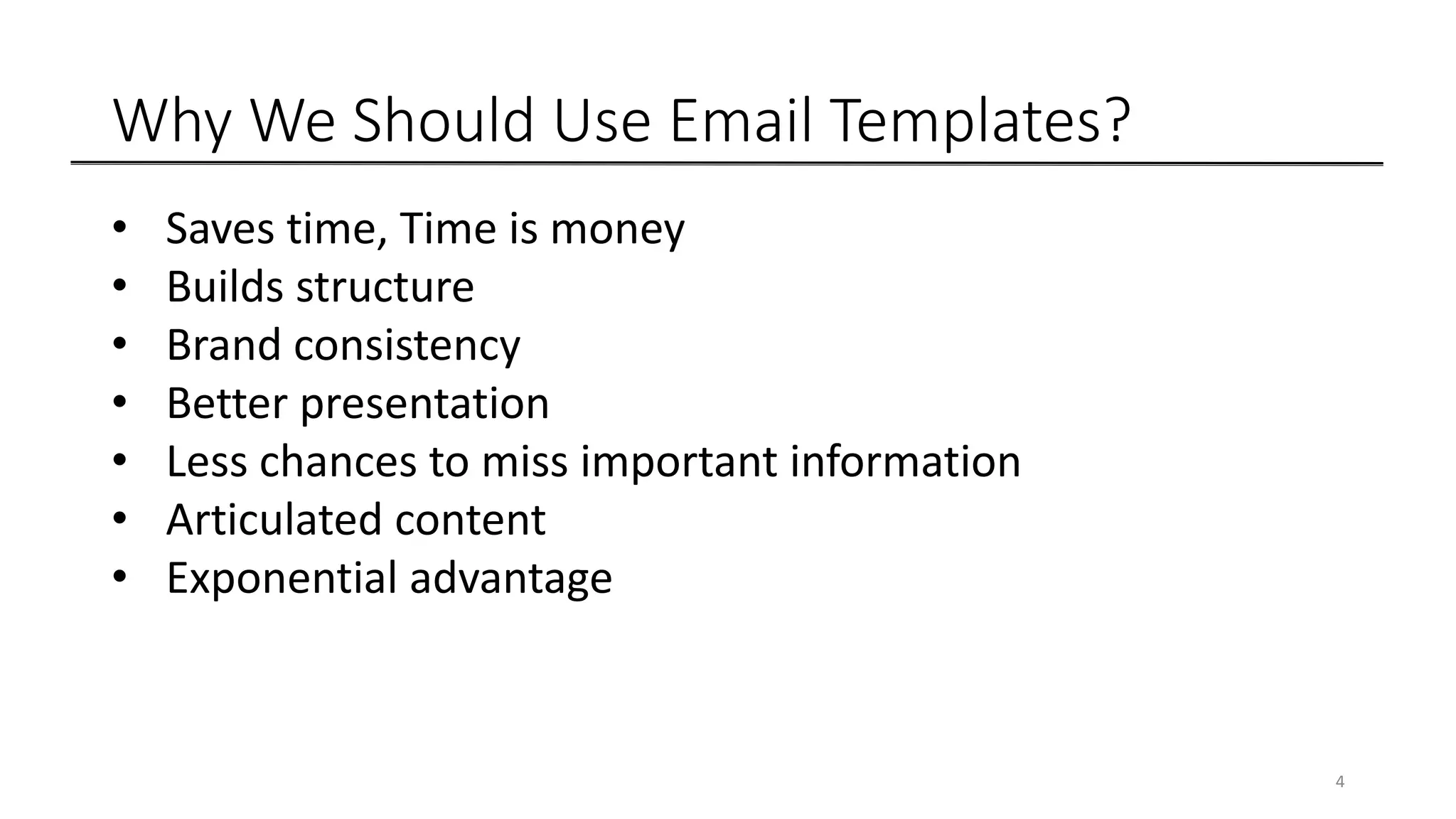 Why We Should Use Email Templates?

• Saves time, Time is money
• Builds structure
• Brand consistency
• Better presentation
• Less chances to miss important information
• Articulated content
• Exponential advantage

4